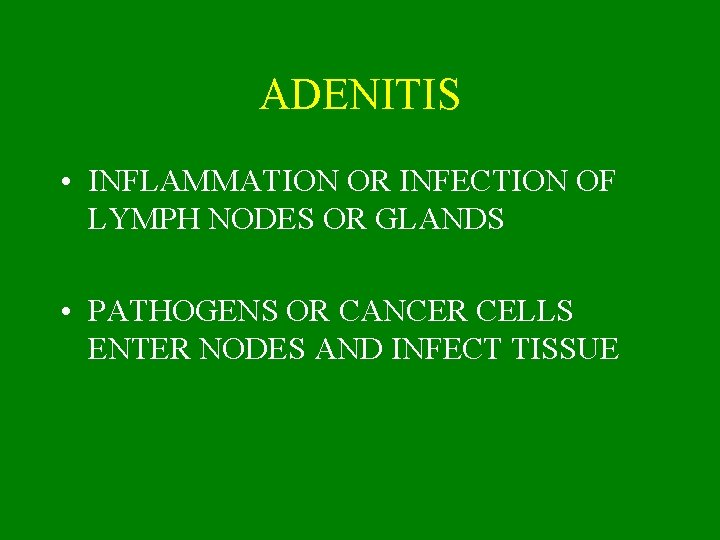 ADENITIS

• INFLAMMATION OR INFECTION OF LYMPH NODES OR GLANDS

• PATHOGENS OR CANCER CELLS ENTER NODES AND INFECT TISSUE